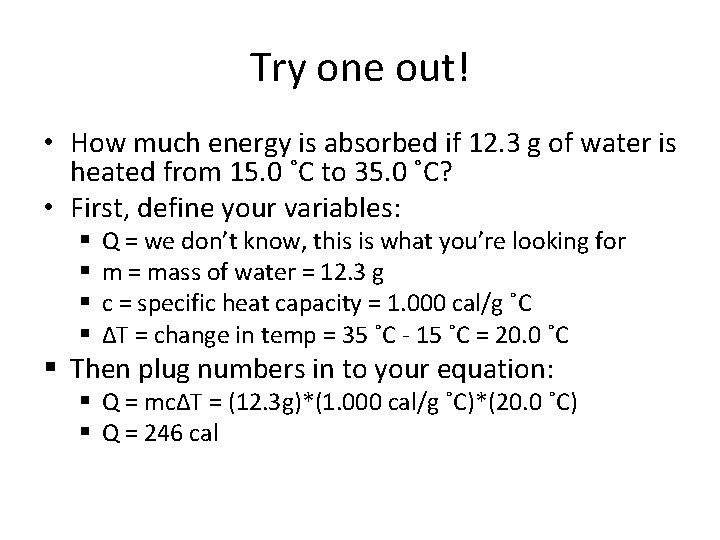 Try one out!

• How much energy is absorbed if 12.3 g of water is heated from 15.0 ˚C to 35.0 ˚C?

• First, define your variables:
 ▪ Q = we don't know, this is what you're looking for
 ▪ m = mass of water = 12.3 g
 ▪ c = specific heat capacity = 1.000 cal/g ˚C
 ▪ ΔT = change in temp = 35 ˚C - 15 ˚C = 20.0 ˚C

▪ Then plug numbers in to your equation:
 ▪ Q = mcΔT = (12.3g)*(1.000 cal/g ˚C)*(20.0 ˚C)
 ▪ Q = 246 cal